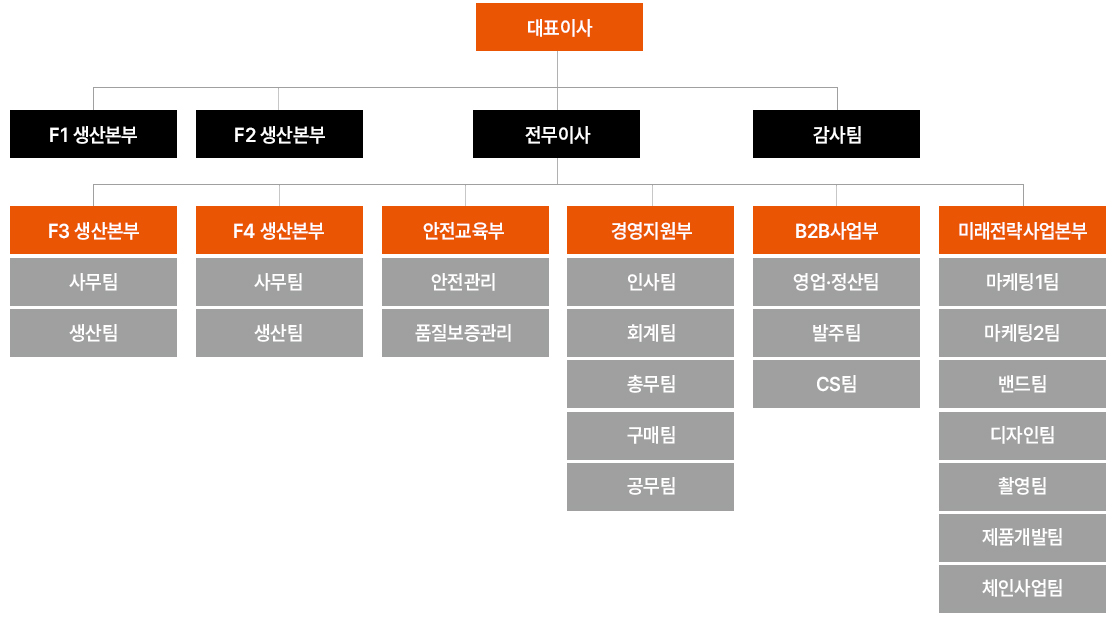 대표이사

F1 생산본부

F2 생산본부

전무이사

감사팀

F3 생산본부
사무팀
생산팀

F4 생산본부
사무팀
생산팀

안전교육부
안전관리
품질보증관리

경영지원부
인사팀
회계팀
총무팀
구매팀
공무팀

B2B사업부
영업·정산팀
발주팀
CS팀

미래전략사업본부
마케팅1팀
마케팅2팀
밴드팀
디자인팀
촬영팀
제품개발팀
체인사업팀